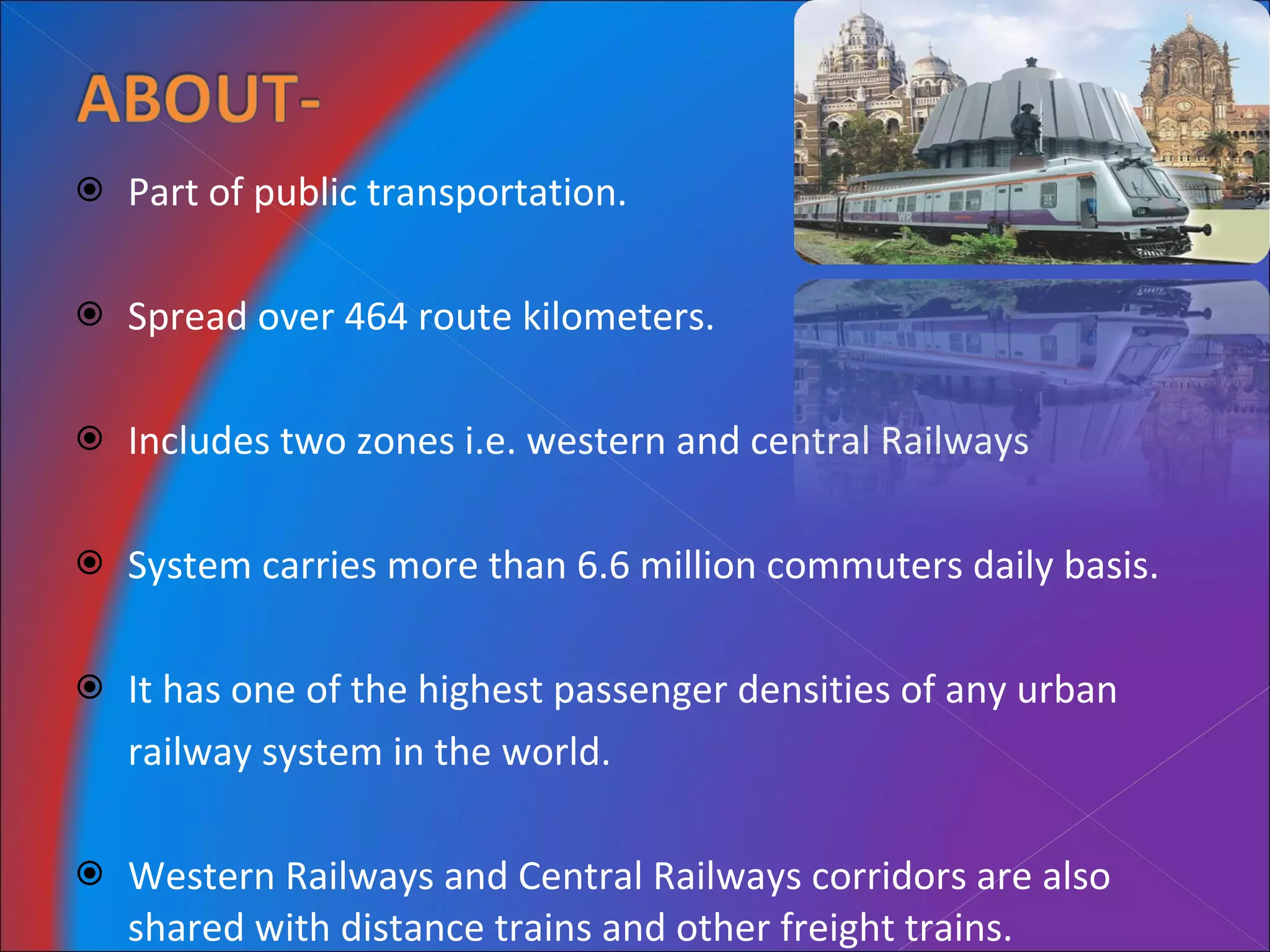 ABOUT-

Part of public transportation.

Spread over 464 route kilometers.

Includes two zones i.e. western and central Railways

System carries more than 6.6 million commuters daily basis.

It has one of the highest passenger densities of any urban railway system in the world.

Western Railways and Central Railways corridors are also shared with distance trains and other freight trains.